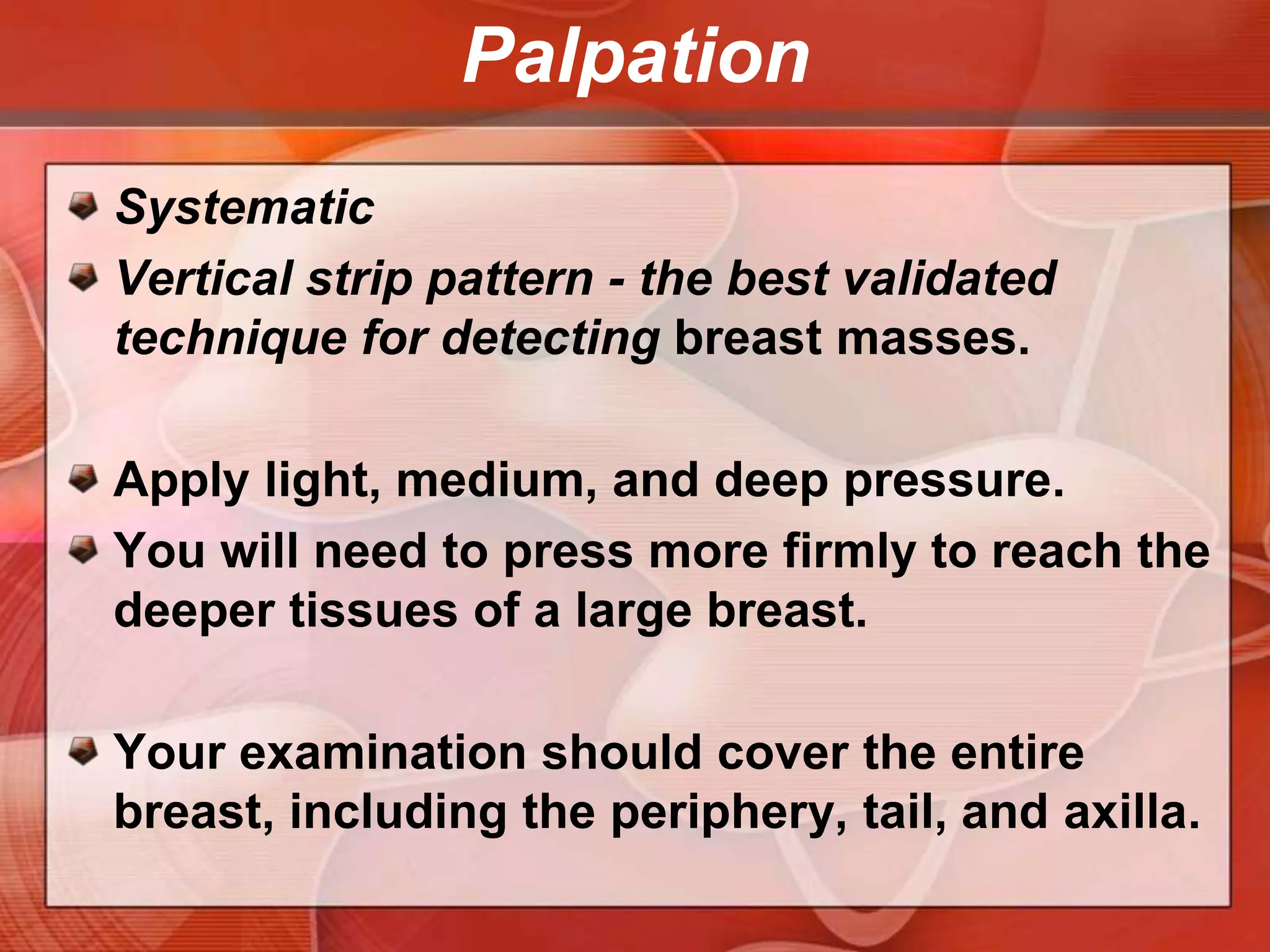 Palpation

Systematic

Vertical strip pattern - the best validated technique for detecting breast masses.

Apply light, medium, and deep pressure.

You will need to press more firmly to reach the deeper tissues of a large breast.

Your examination should cover the entire breast, including the periphery, tail, and axilla.